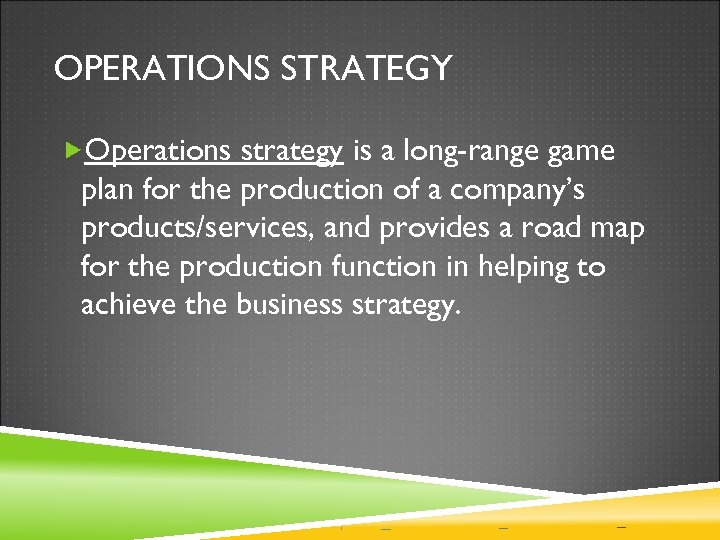 OPERATIONS STRATEGY

Operations strategy is a long-range game plan for the production of a company's products/services, and provides a road map for the production function in helping to achieve the business strategy.